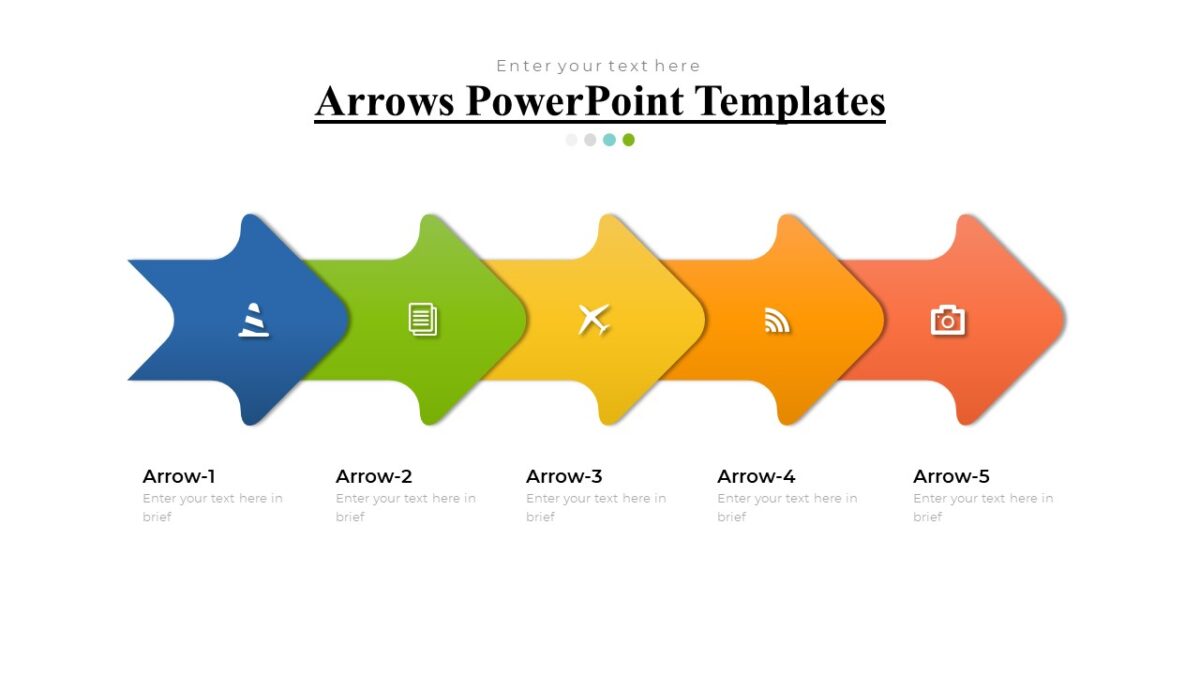 Enter your text here

Arrows PowerPoint Templates

Arrow-1
Enter your text here in brief

Arrow-2
Enter your text here in brief

Arrow-3
Enter your text here in brief

Arrow-4
Enter your text here in brief

Arrow-5
Enter your text here in brief